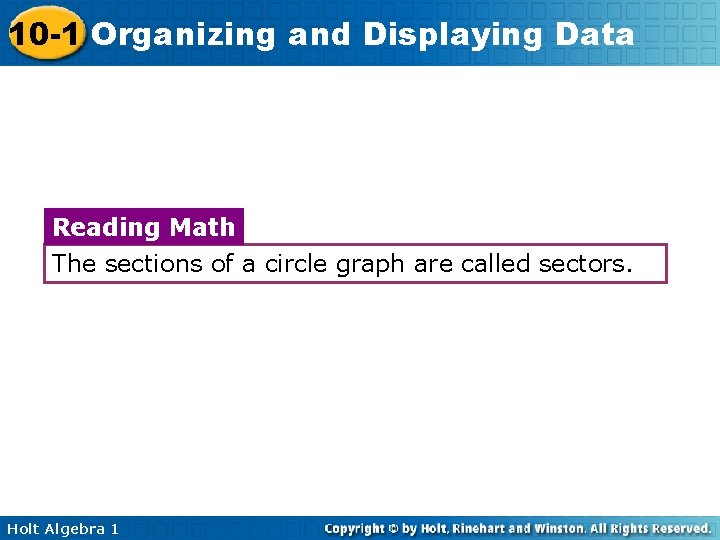 10-1 Organizing and Displaying Data

Reading Math

The sections of a circle graph are called sectors.

Holt Algebra 1

Copyright © by Holt, Rinehart and Winston. All Rights Reserved.